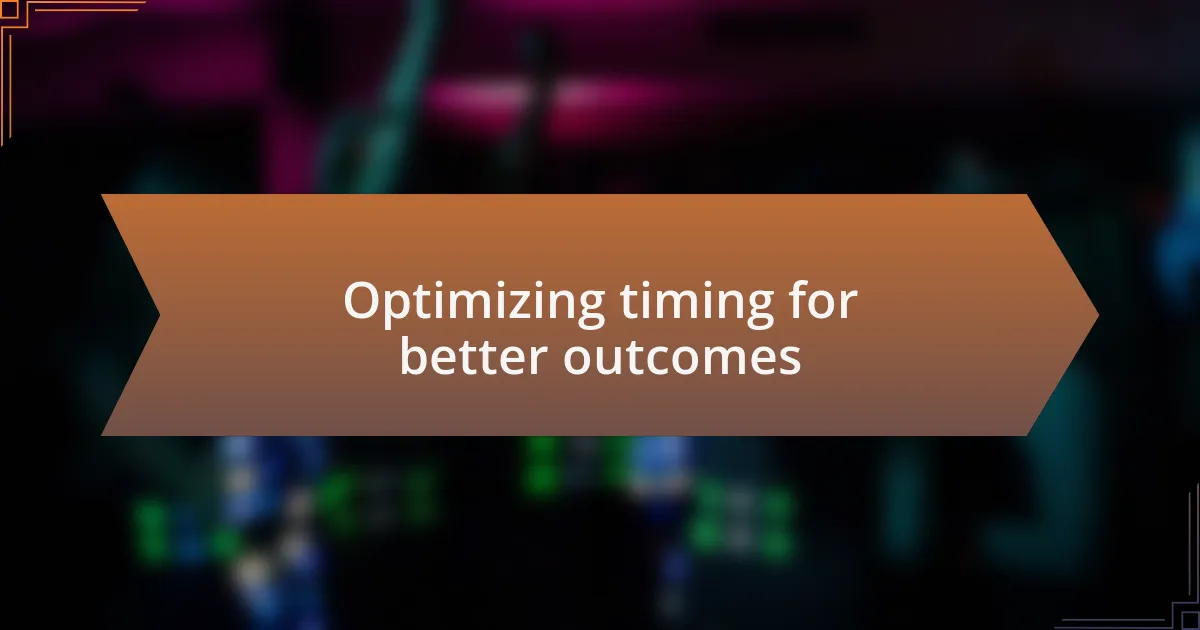 Optimizing timing for better outcomes